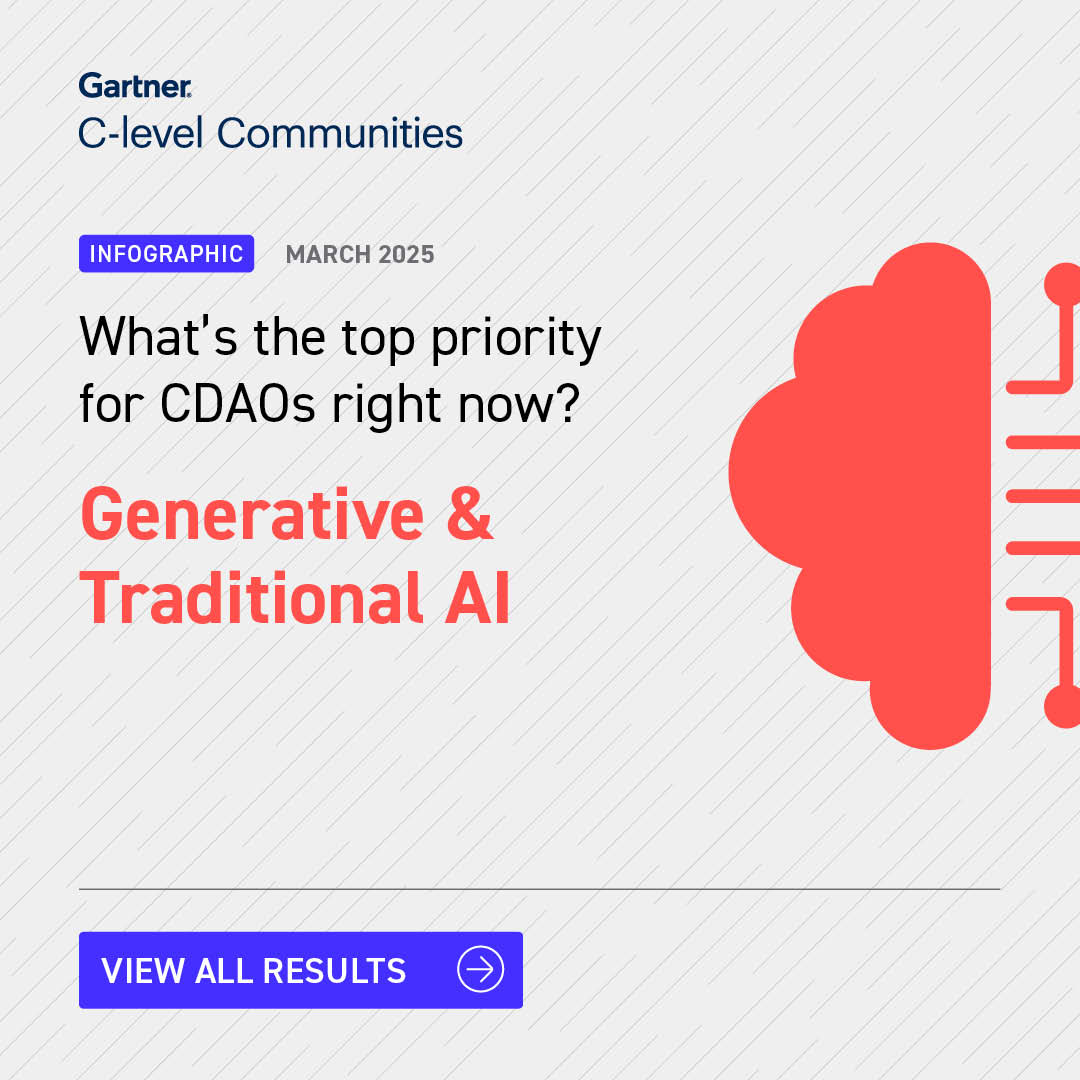 Gartner.
C-level Communities

INFOGRAPHIC MARCH 2025

What's the top priority for CDAOs right now?

Generative & Traditional AI

VIEW ALL RESULTS